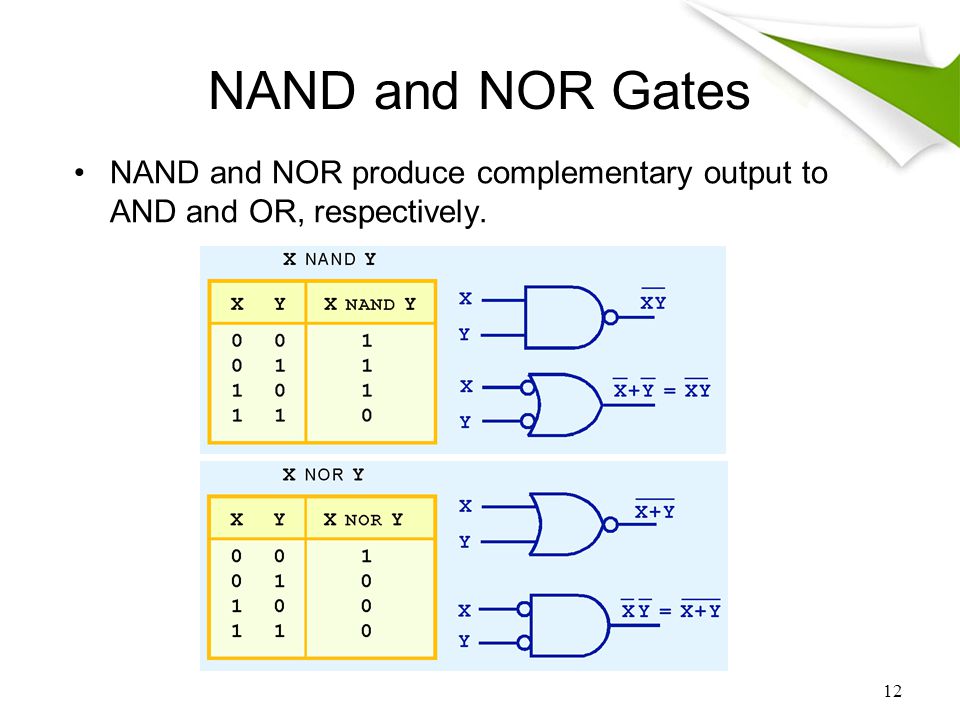 NAND and NOR Gates

• NAND and NOR produce complementary output to AND and OR, respectively.

X NAND Y

| X | Y | X NAND Y |
|---|---|---|
| 0 | 0 | 1 |
| 0 | 1 | 1 |
| 1 | 0 | 1 |
| 1 | 1 | 0 |

X
Y
$\overline{XY}$

X
Y
$\overline{X}+\overline{Y} = \overline{XY}$

X NOR Y

| X | Y | X NOR Y |
|---|---|---|
| 0 | 0 | 1 |
| 0 | 1 | 0 |
| 1 | 0 | 0 |
| 1 | 1 | 0 |

X
Y
$\overline{X+Y}$

X
Y
$\overline{X}\,\overline{Y} = \overline{X+Y}$

12